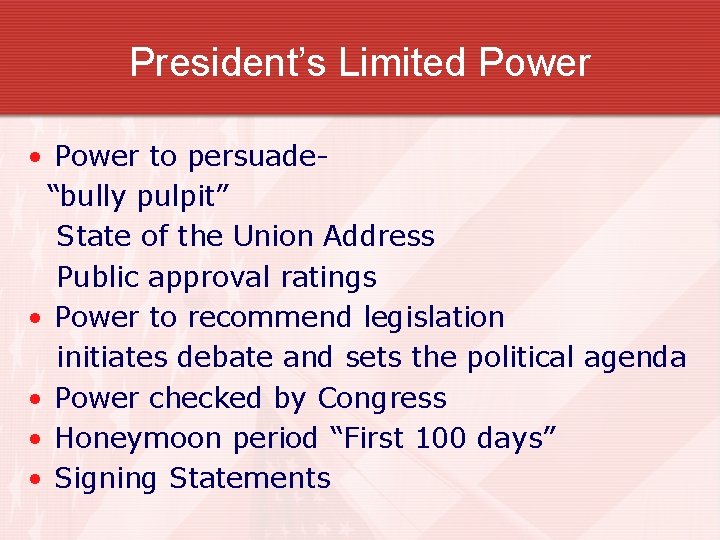 President’s Limited Power

• Power to persuade-
“bully pulpit”
State of the Union Address
Public approval ratings
• Power to recommend legislation
initiates debate and sets the political agenda
• Power checked by Congress
• Honeymoon period “First 100 days”
• Signing Statements